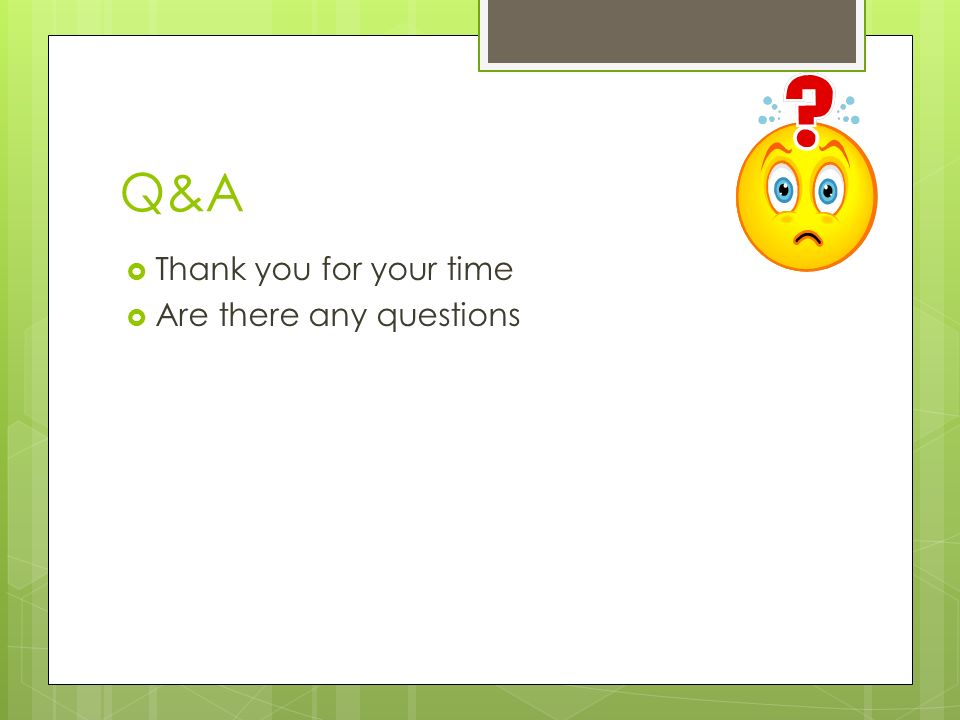 Q&A

Thank you for your time
Are there any questions